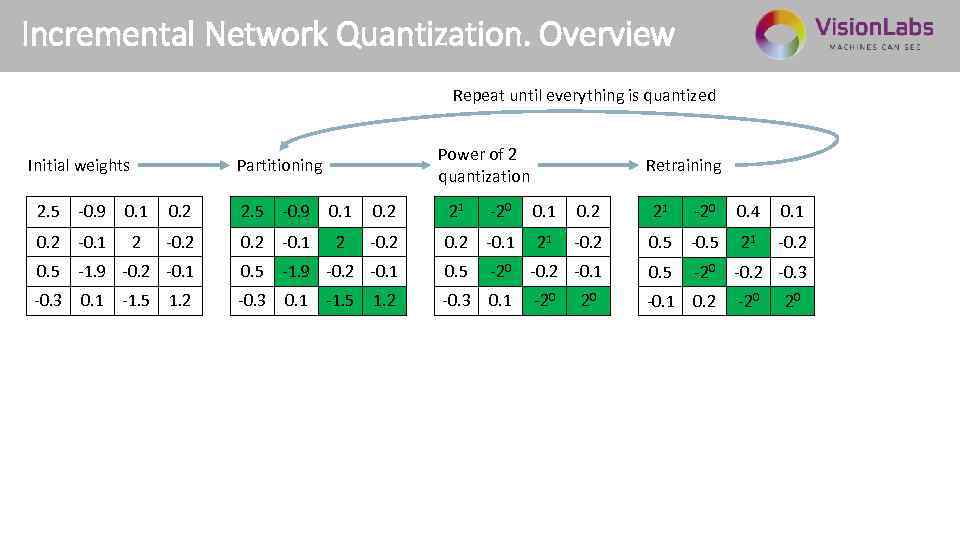 Incremental Network Quantization. Overview

VisionLabs
MACHINES CAN SEE

Repeat until everything is quantized

Initial weights

| 2.5 | -0.9 | 0.1 | 0.2 |
|---|---|---|---|
| 0.2 | -0.1 | 2 | -0.2 |
| 0.5 | -1.9 | -0.2 | -0.1 |
| -0.3 | 0.1 | -1.5 | 1.2 |

Partitioning

| 2.5 | -0.9 | 0.1 | 0.2 |
|---|---|---|---|
| 0.2 | -0.1 | 2 | -0.2 |
| 0.5 | -1.9 | -0.2 | -0.1 |
| -0.3 | 0.1 | -1.5 | 1.2 |

Power of 2 quantization

| $2^1$ | $-2^0$ | 0.1 | 0.2 |
|---|---|---|---|
| 0.2 | -0.1 | $2^1$ | -0.2 |
| 0.5 | $-2^0$ | -0.2 | -0.1 |
| -0.3 | 0.1 | $-2^0$ | $2^0$ |

Retraining

| $2^1$ | $-2^0$ | 0.4 | 0.1 |
|---|---|---|---|
| 0.5 | -0.5 | $2^1$ | -0.2 |
| 0.5 | $-2^0$ | -0.2 | -0.3 |
| -0.1 | 0.2 | $-2^0$ | $2^0$ |